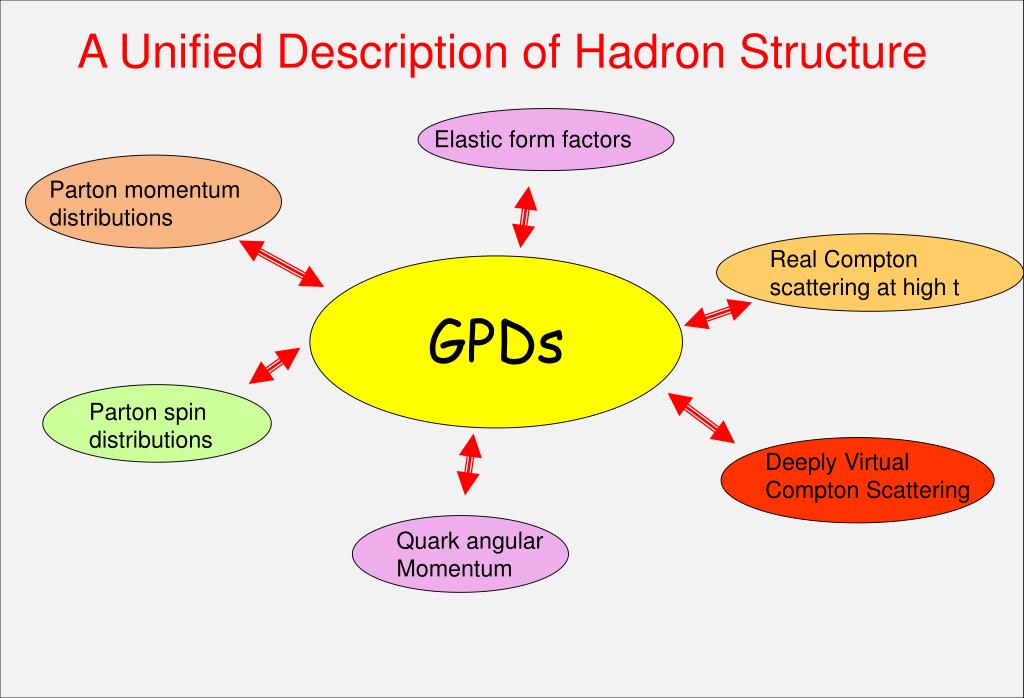 A Unified Description of Hadron Structure

Elastic form factors

Parton momentum distributions

Real Compton scattering at high t

GPDs

Parton spin distributions

Deeply Virtual Compton Scattering

Quark angular Momentum